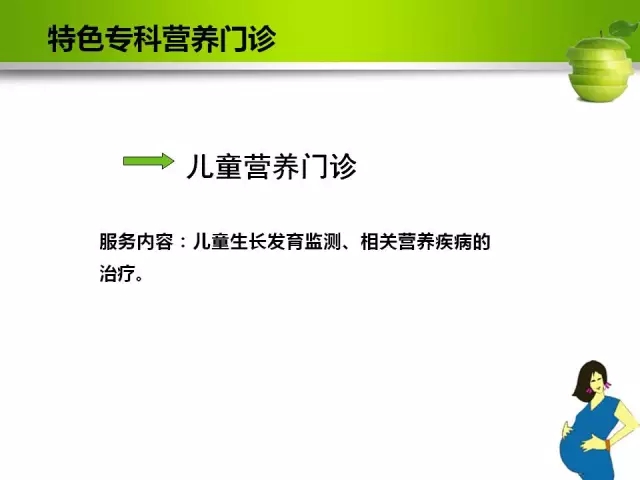 特色专科营养门诊

儿童营养门诊

服务内容：儿童生长发育监测、相关营养疾病的治疗。